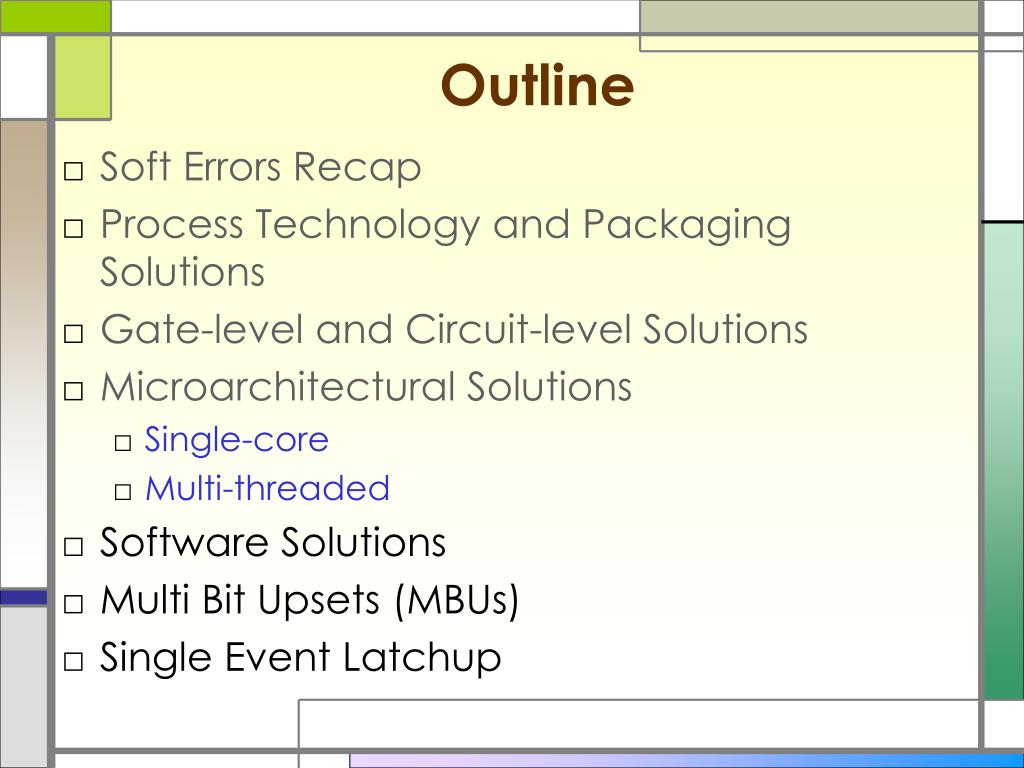 Outline

□ Soft Errors Recap
□ Process Technology and Packaging Solutions
□ Gate-level and Circuit-level Solutions
□ Microarchitectural Solutions
□ Single-core
□ Multi-threaded
□ Software Solutions
□ Multi Bit Upsets (MBUs)
□ Single Event Latchup